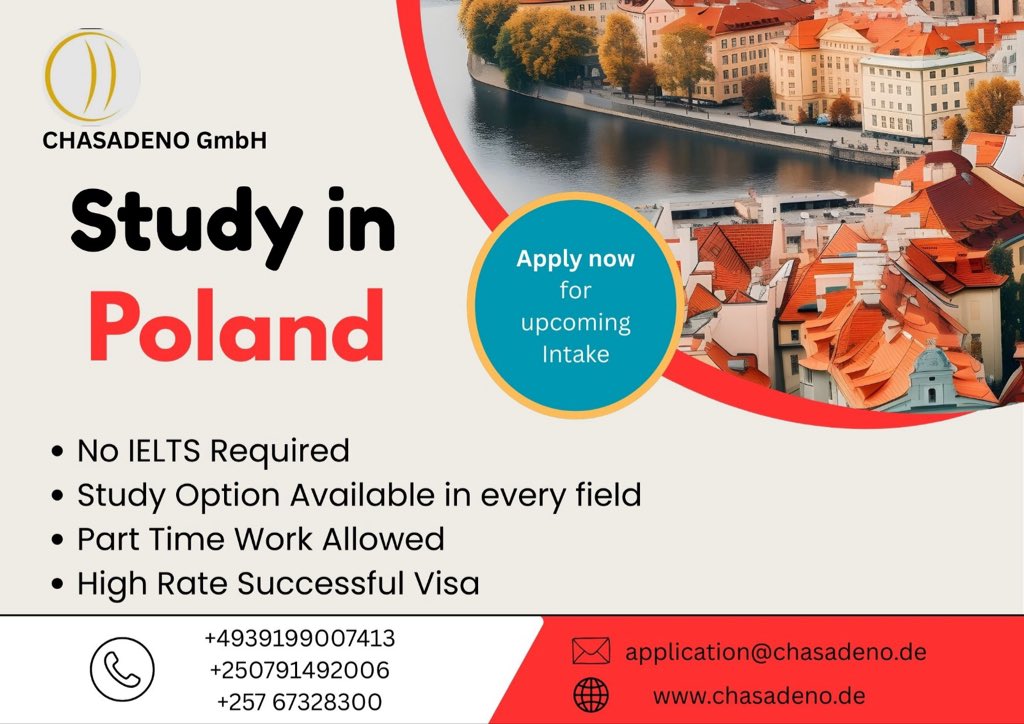 CHASADENO GmbH

Study in Poland

Apply now for upcoming Intake

• No IELTS Required
• Study Option Available in every field
• Part Time Work Allowed
• High Rate Successful Visa

+4939199007413
+250791492006
+257 67328300

application@chasadeno.de
www.chasadeno.de